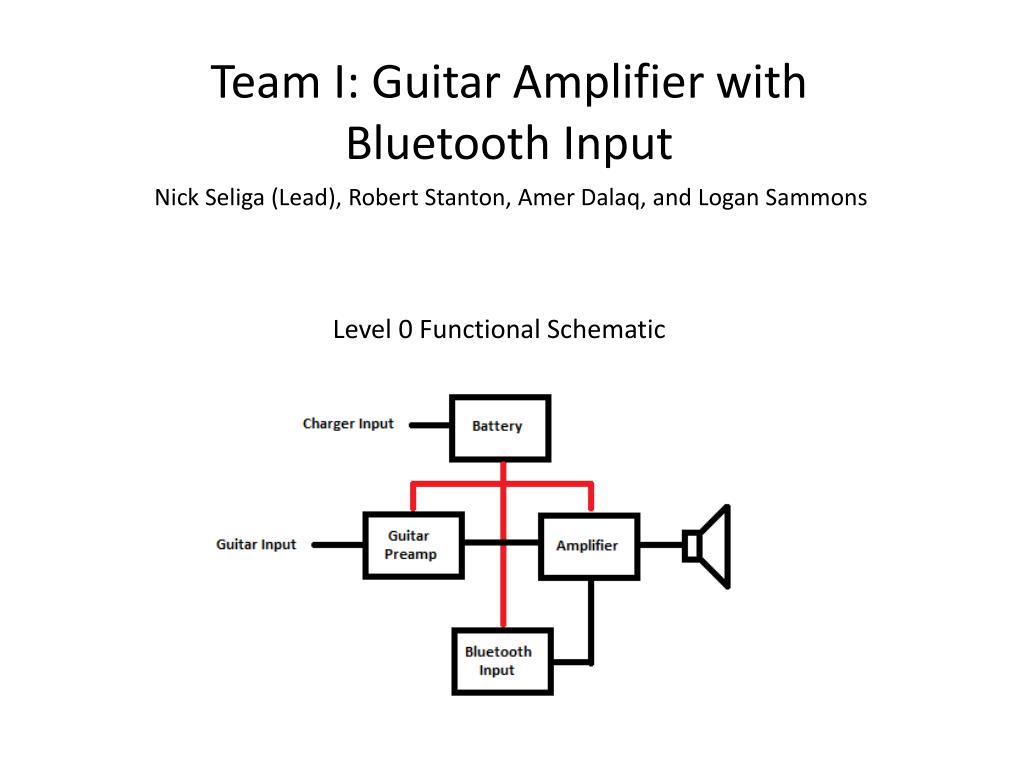 Team I: Guitar Amplifier with Bluetooth Input

Nick Seliga (Lead), Robert Stanton, Amer Dalaq, and Logan Sammons

Level 0 Functional Schematic

Charger Input

Battery

Guitar Input

Guitar Preamp

Amplifier

Bluetooth Input